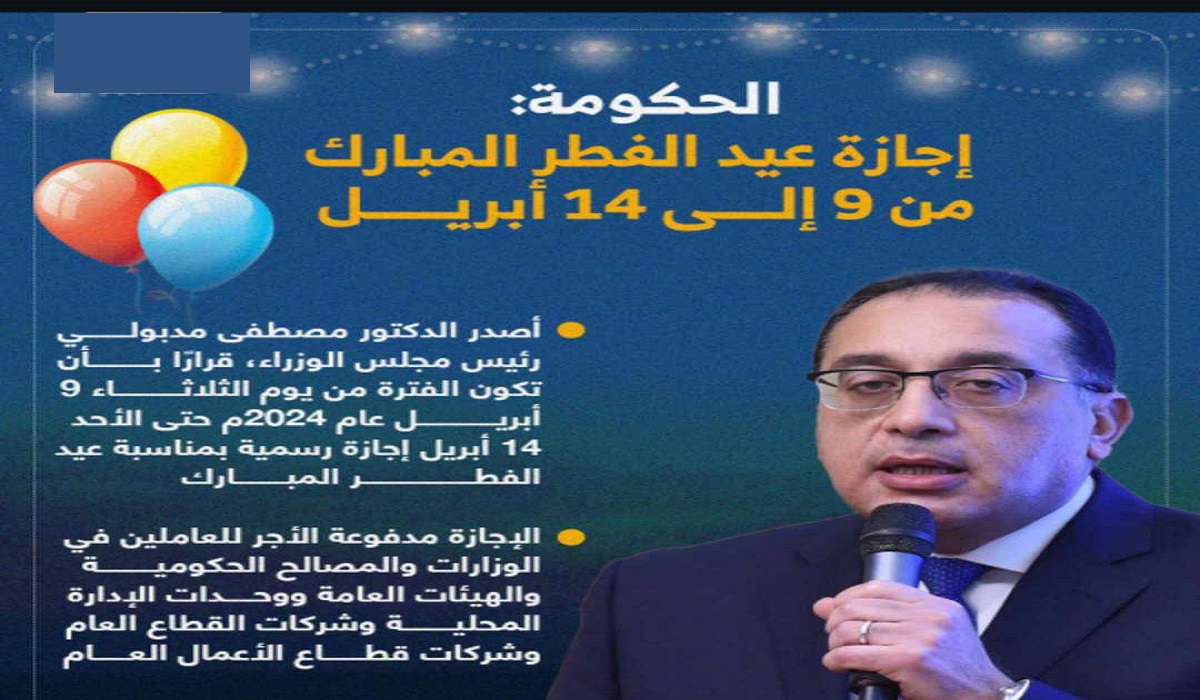 الحكومة:
إجازة عيد الفطر المبارك
من 9 إلى 14 أبريل

أصدر الدكتور مصطفى مدبولي رئيس مجلس الوزراء، قرارًا بأن تكون الفترة من يوم الثلاثاء 9 أبريل عام 2024م حتى الأحد 14 أبريل إجازة رسمية بمناسبة عيد الفطر المبارك

الإجازة مدفوعة الأجر للعاملين في الوزارات والمصالح الحكومية والهيئات العامة ووحدات الإدارة المحلية وشركات القطاع العام وشركات قطاع الأعمال العام